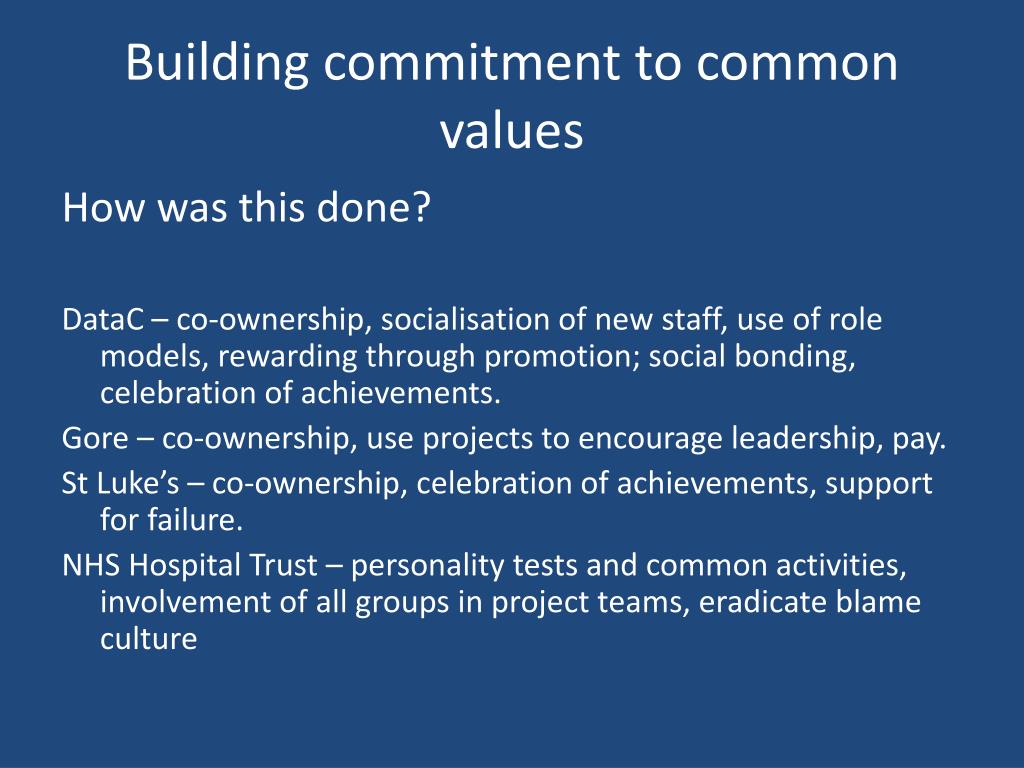 Building commitment to common values

How was this done?

DataC – co-ownership, socialisation of new staff, use of role models, rewarding through promotion; social bonding, celebration of achievements.

Gore – co-ownership, use projects to encourage leadership, pay.

St Luke's – co-ownership, celebration of achievements, support for failure.

NHS Hospital Trust – personality tests and common activities, involvement of all groups in project teams, eradicate blame culture